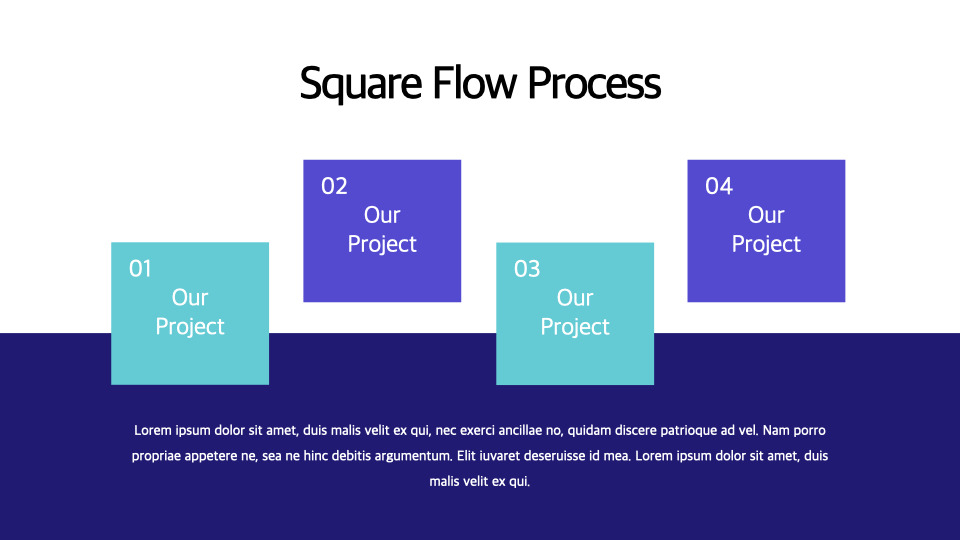 Square Flow Process

01
Our Project

02
Our Project

03
Our Project

04
Our Project

Lorem ipsum dolor sit amet, duis malis velit ex qui, nec exerci ancillae no, quidam discere patrioque ad vel. Nam porro propriae appetere ne, sea ne hinc debitis argumentum. Elit iuvaret deseruisse id mea. Lorem ipsum dolor sit amet, duis malis velit ex qui.